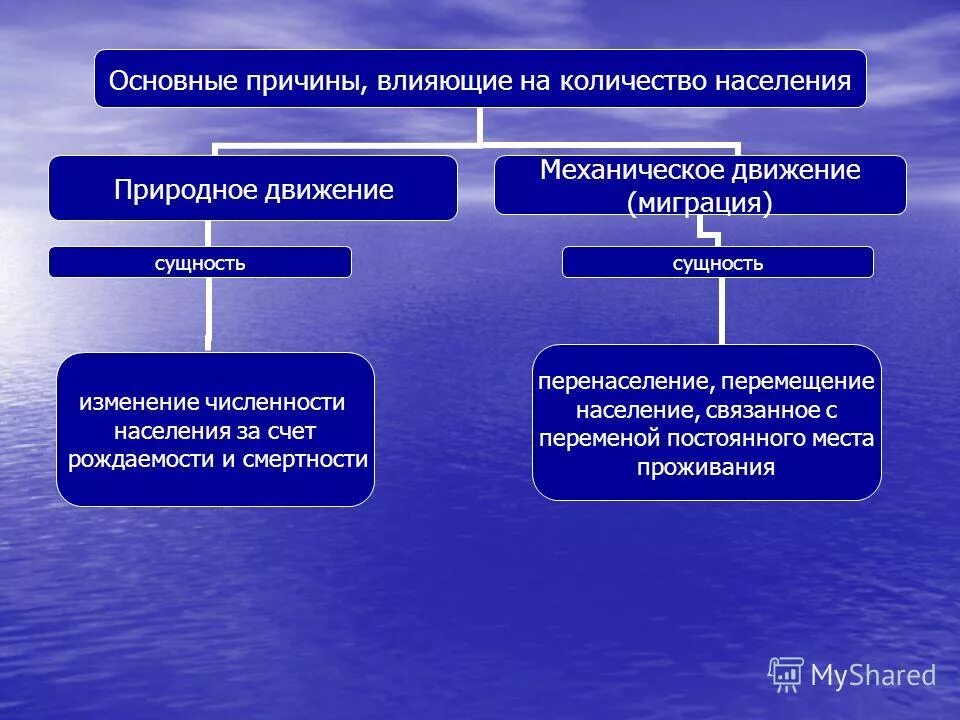 Основные причины, влияющие на количество населения

Природное движение

сущность

изменение численности населения за счет рождаемости и смертности

Механическое движение (миграция)

сущность

перенаселение, перемещение население, связанное с переменой постоянного места проживания

MyShared